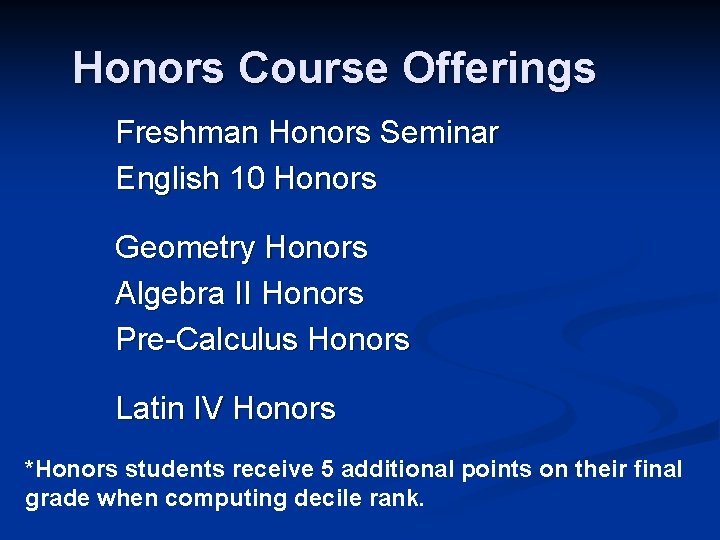 Honors Course Offerings

Freshman Honors Seminar
English 10 Honors

Geometry Honors
Algebra II Honors
Pre-Calculus Honors

Latin IV Honors

*Honors students receive 5 additional points on their final grade when computing decile rank.